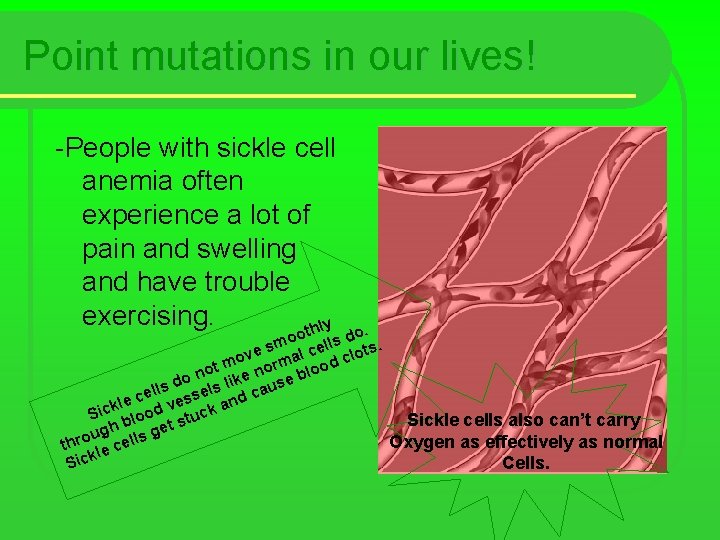 Point mutations in our lives!

-People with sickle cell anemia often experience a lot of pain and swelling and have trouble exercising.

Sickle cells do not move smoothly through blood vessels like normal cells do. Sickle cells get stuck and cause blood clots.

Sickle cells also can't carry Oxygen as effectively as normal Cells.